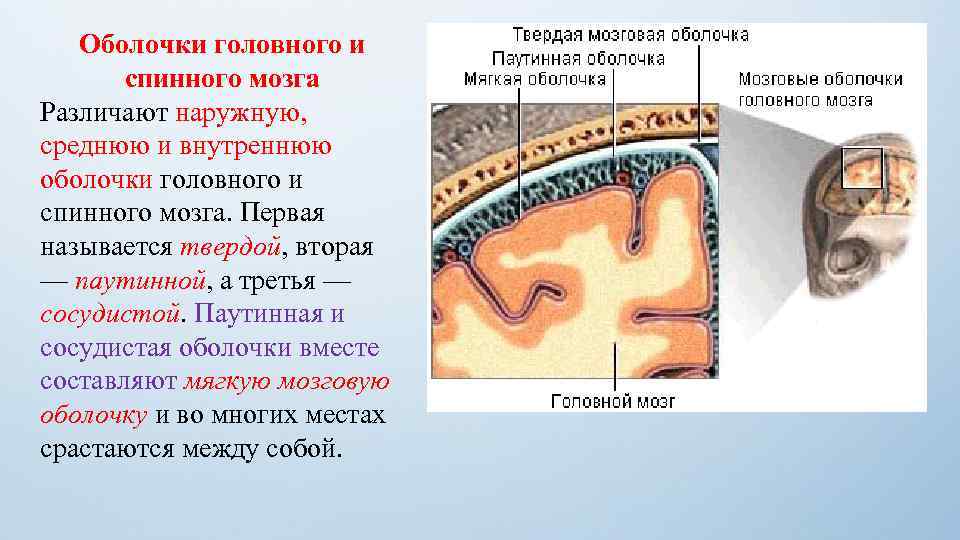 Оболочки головного и спинного мозга

Различают наружную, среднюю и внутреннюю оболочки головного и спинного мозга. Первая называется твердой, вторая — паутинной, а третья — сосудистой. Паутинная и сосудистая оболочки вместе составляют мягкую мозговую оболочку и во многих местах срастаются между собой.

Твердая мозговая оболочка
Паутинная оболочка
Мягкая оболочка
Мозговые оболочки головного мозга
Головной мозг